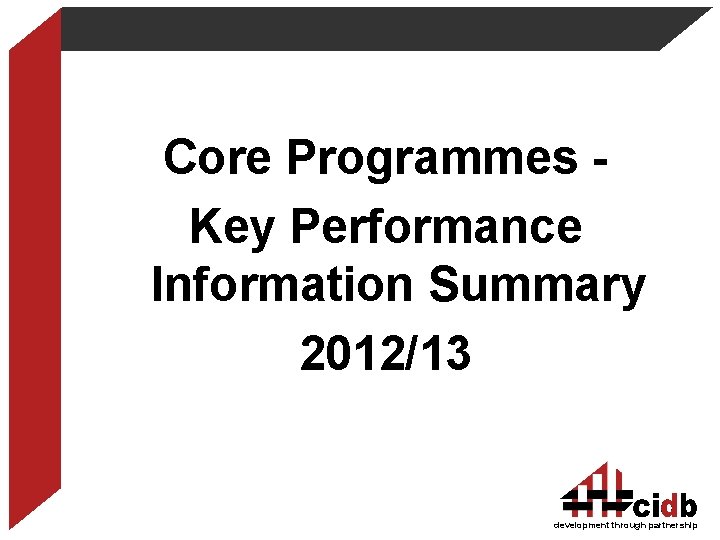 Core Programmes - Key Performance Information Summary 2012/13

cidb
development through partnership